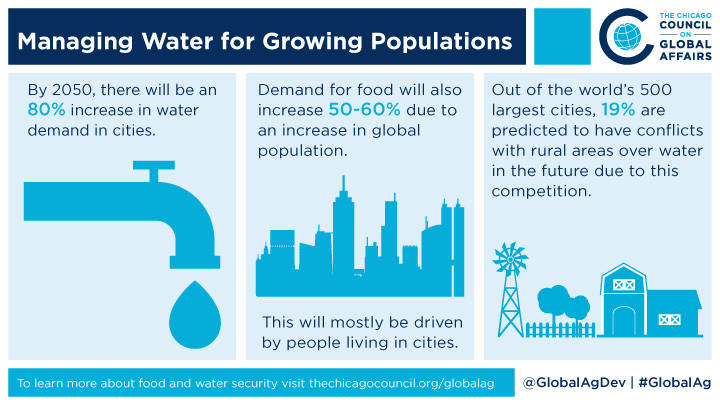 Managing Water for Growing Populations

THE CHICAGO COUNCIL ON GLOBAL AFFAIRS

By 2050, there will be an 80% increase in water demand in cities.

Demand for food will also increase 50-60% due to an increase in global population.

This will mostly be driven by people living in cities.

Out of the world's 500 largest cities, 19% are predicted to have conflicts with rural areas over water in the future due to this competition.

To learn more about food and water security visit thechicagocouncil.org/globalag

@GlobalAgDev | #GlobalAg